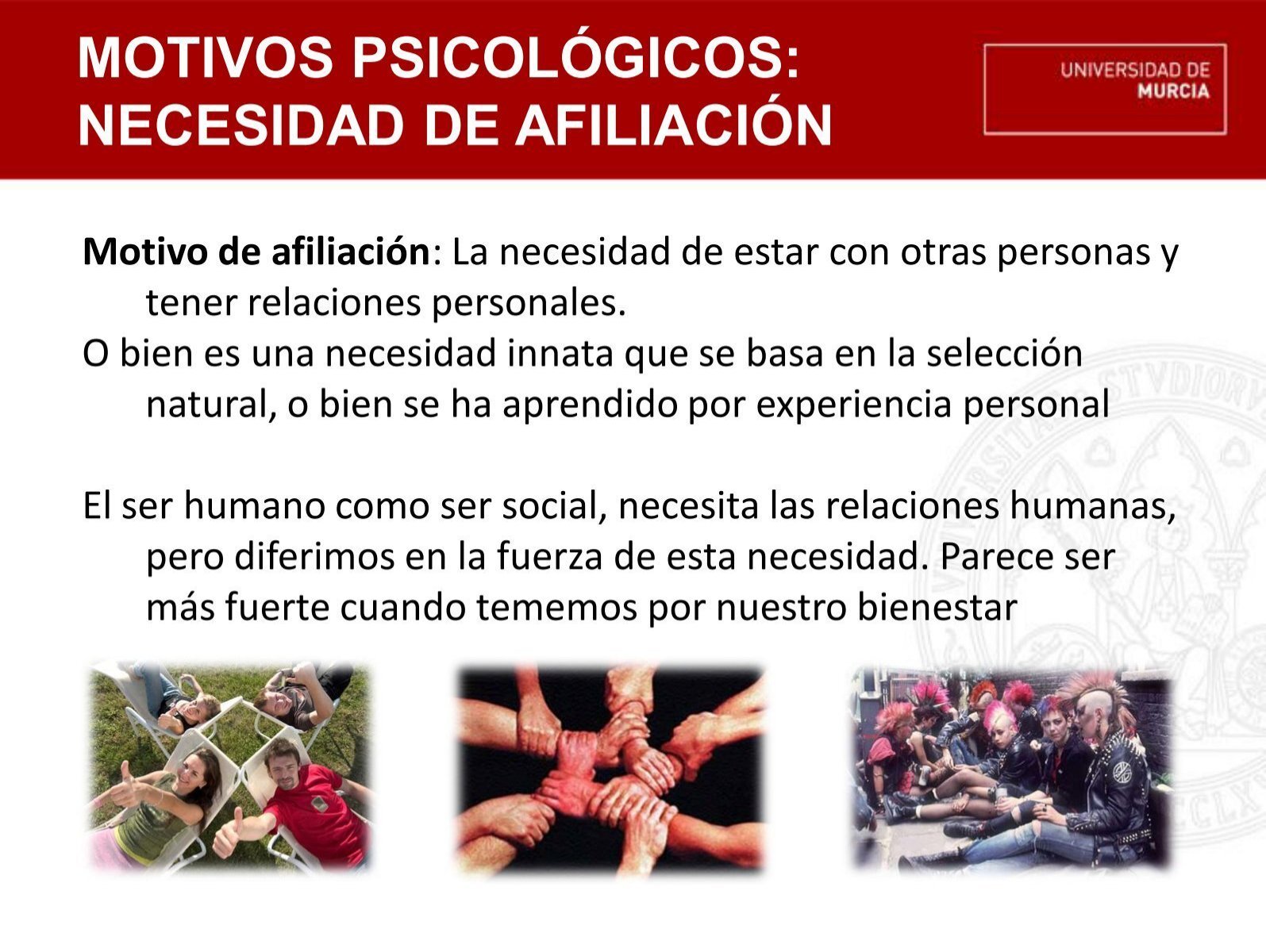 MOTIVOS PSICOLÓGICOS: NECESIDAD DE AFILIACIÓN

UNIVERSIDAD DE MURCIA

Motivo de afiliación: La necesidad de estar con otras personas y tener relaciones personales.
O bien es una necesidad innata que se basa en la selección natural, o bien se ha aprendido por experiencia personal

El ser humano como ser social, necesita las relaciones humanas, pero diferimos en la fuerza de esta necesidad. Parece ser más fuerte cuando tememos por nuestro bienestar